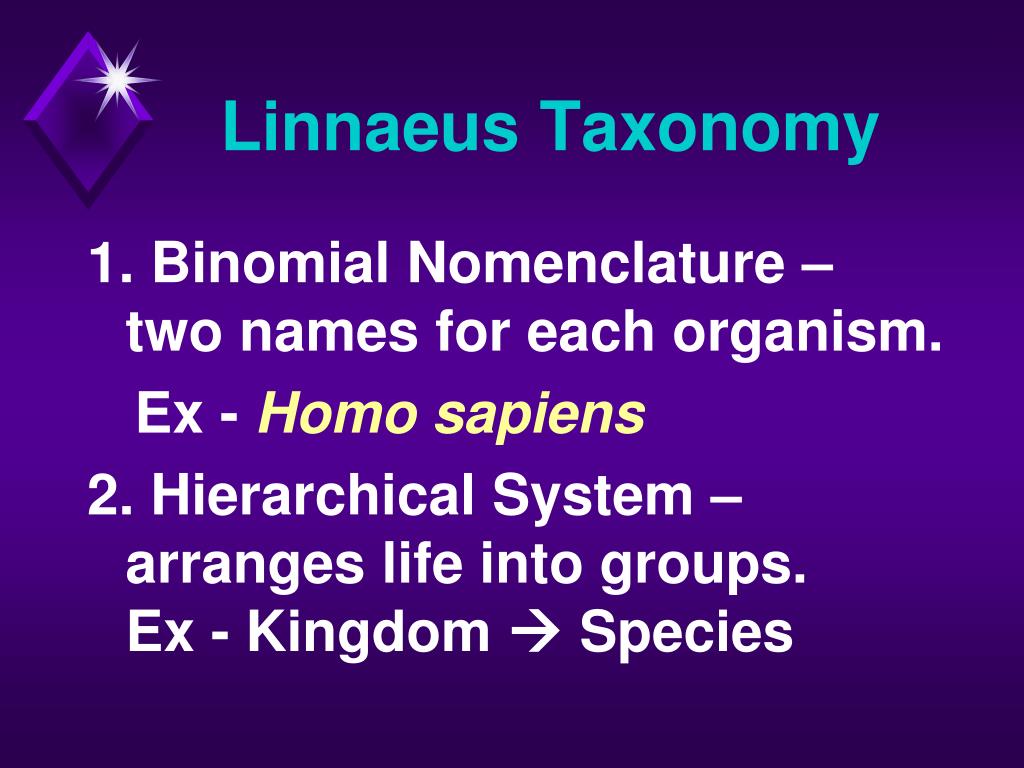 Linnaeus Taxonomy

1. Binomial Nomenclature – two names for each organism.

Ex - Homo sapiens

2. Hierarchical System – arranges life into groups.
Ex - Kingdom → Species